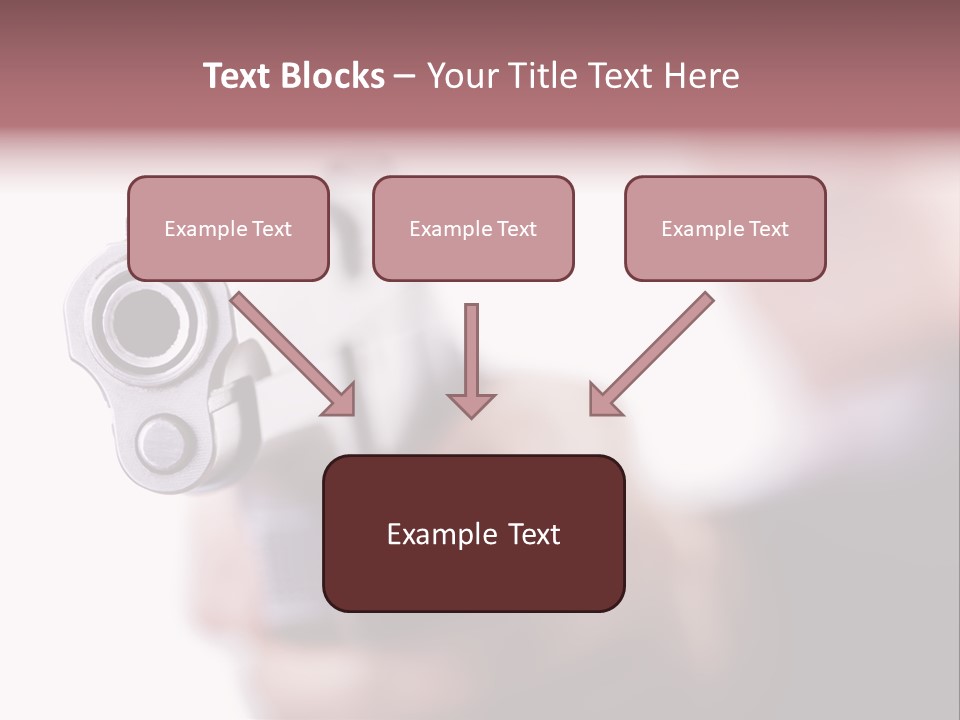 Text Blocks – Your Title Text Here

Example Text

Example Text

Example Text

Example Text